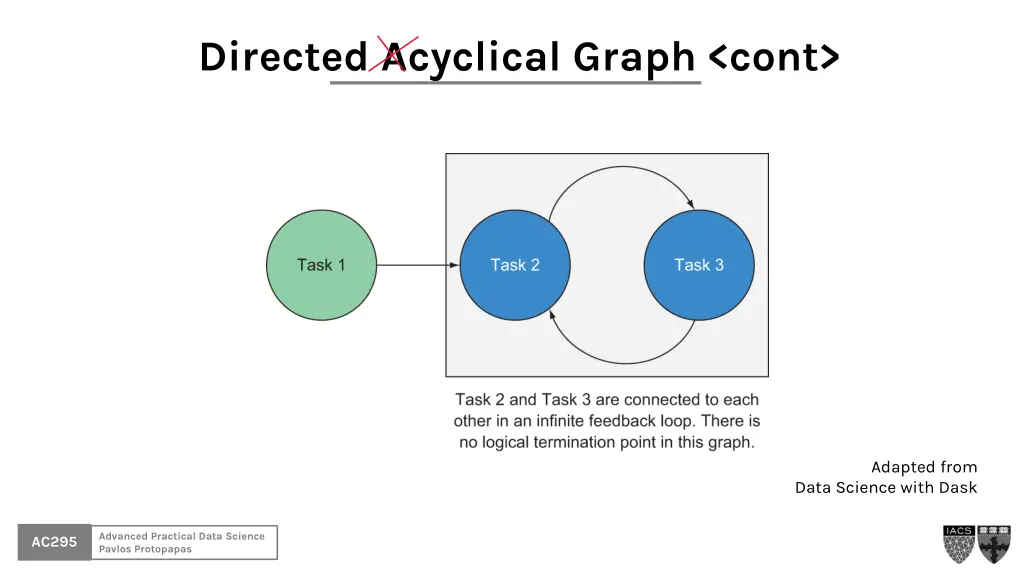 Directed Acyclical Graph <cont>

Task 1

Task 2

Task 3

Task 2 and Task 3 are connected to each other in an infinite feedback loop. There is no logical termination point in this graph.

Adapted from
Data Science with Dask

AC295

Advanced Practical Data Science
Pavlos Protopapas

IACS